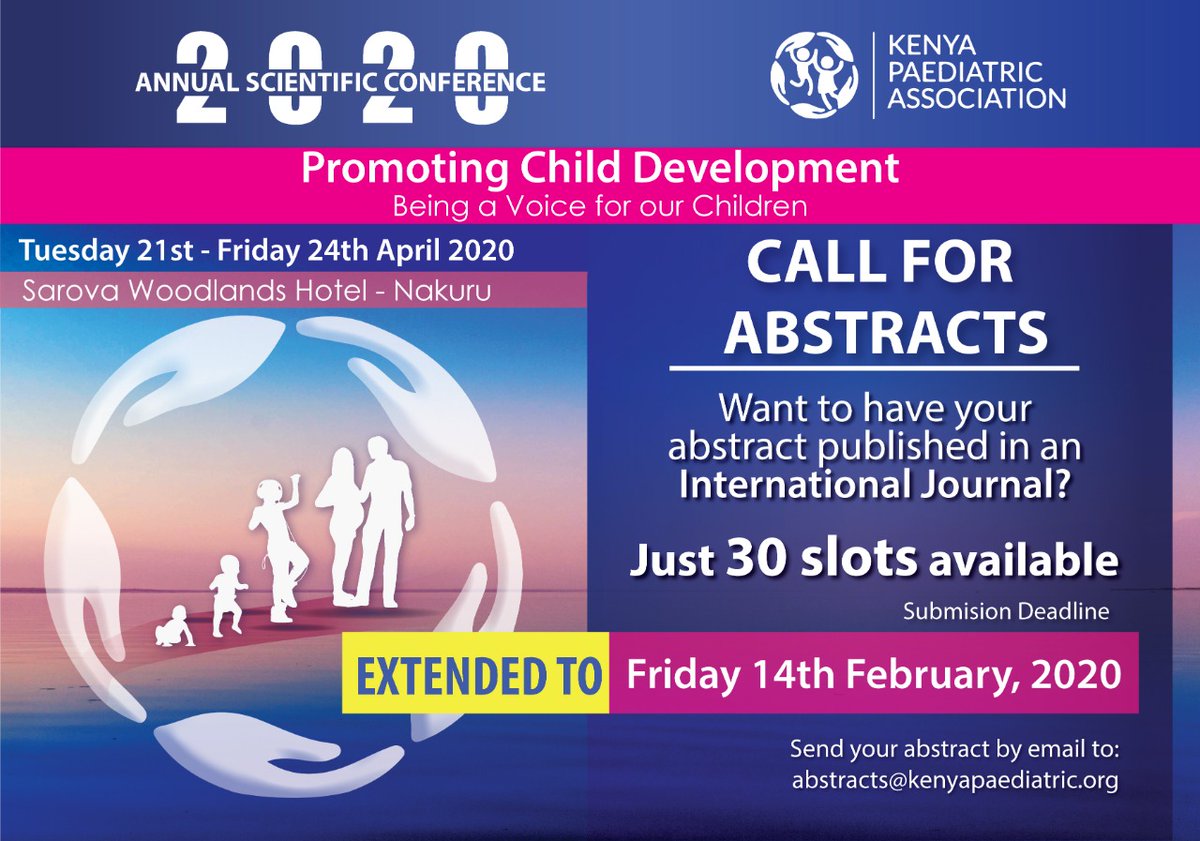 2020
ANNUAL SCIENTIFIC CONFERENCE

KENYA PAEDIATRIC ASSOCIATION

Promoting Child Development
Being a Voice for our Children

Tuesday 21st - Friday 24th April 2020
Sarova Woodlands Hotel - Nakuru

CALL FOR ABSTRACTS

Want to have your abstract published in an International Journal?

Just 30 slots available

Submision Deadline

EXTENDED TO Friday 14th February, 2020

Send your abstract by email to:
abstracts@kenyapaediatric.org